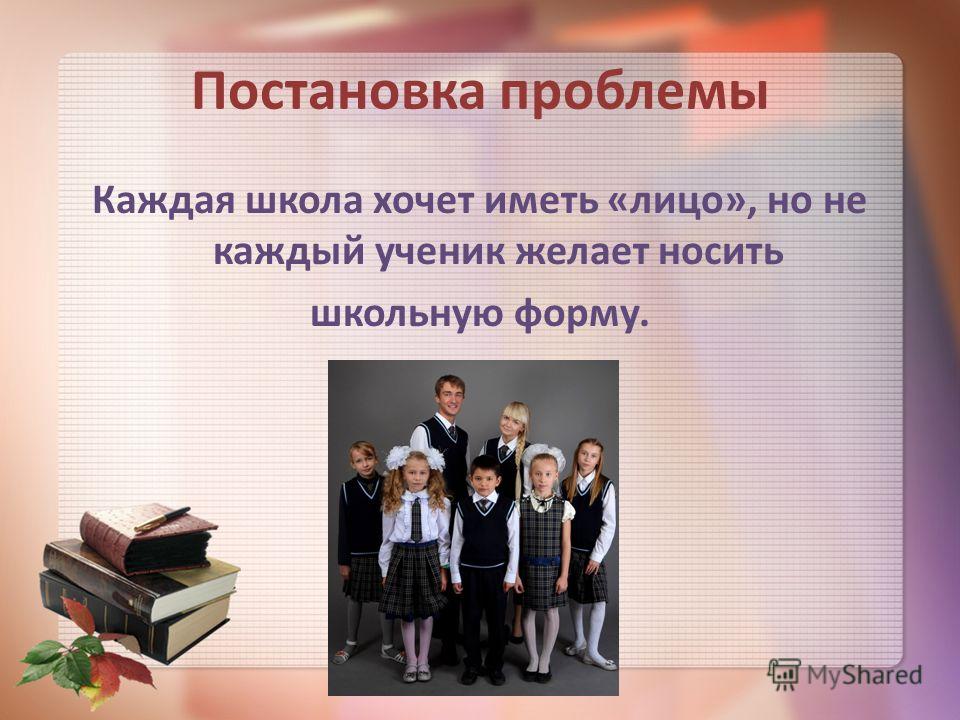 Постановка проблемы

Каждая школа хочет иметь «лицо», но не каждый ученик желает носить школьную форму.

MyShared